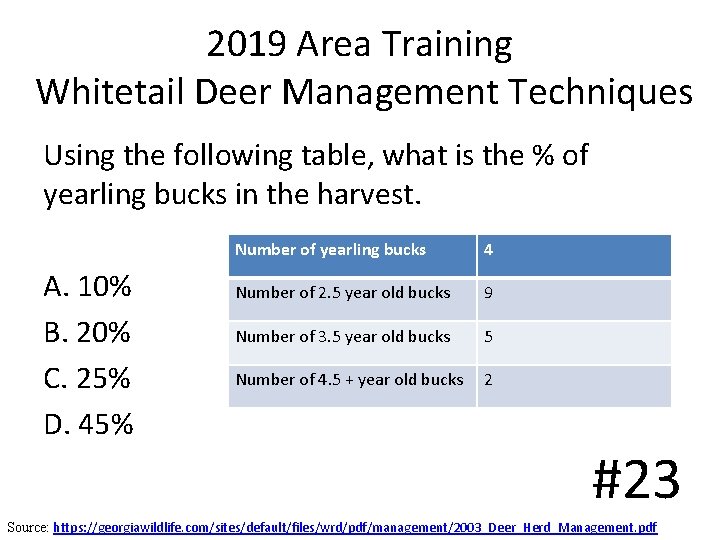 2019 Area Training
Whitetail Deer Management Techniques

Using the following table, what is the % of yearling bucks in the harvest.

A. 10%
B. 20%
C. 25%
D. 45%

| Number of yearling bucks | 4 |
|---|---|
| Number of 2.5 year old bucks | 9 |
| Number of 3.5 year old bucks | 5 |
| Number of 4.5 + year old bucks | 2 |

#23

Source: https://georgiawildlife.com/sites/default/files/wrd/pdf/management/2003_Deer_Herd_Management.pdf